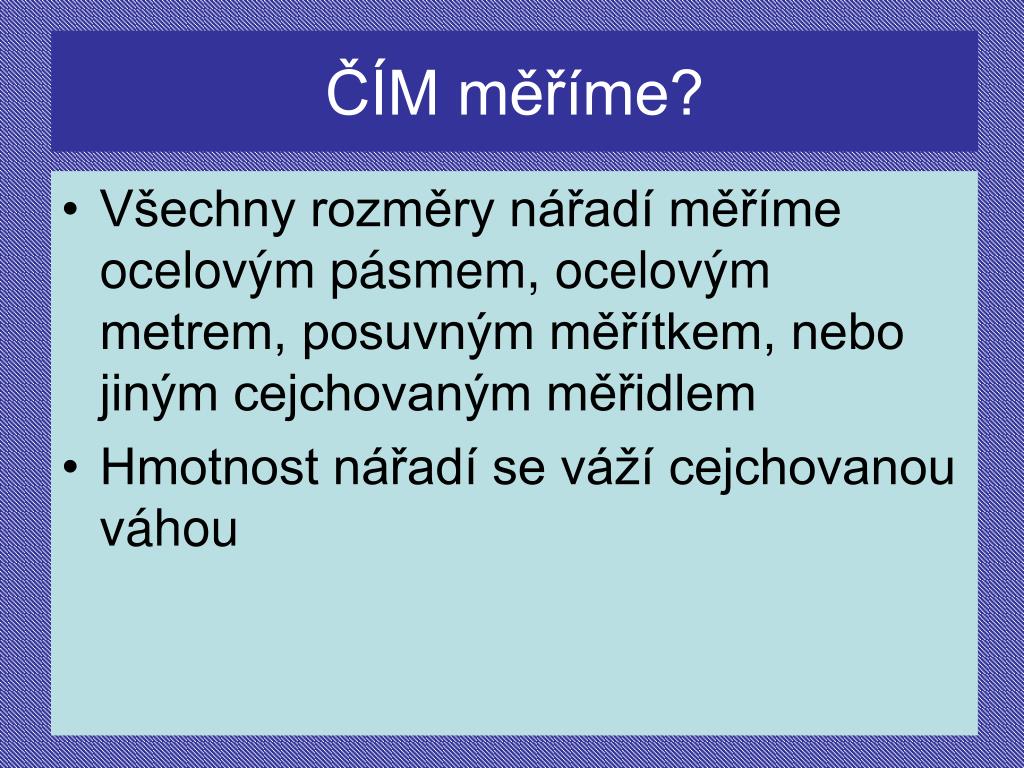 ČÍM měříme?

• Všechny rozměry nářadí měříme ocelovým pásmem, ocelovým metrem, posuvným měřítkem, nebo jiným cejchovaným měřidlem
• Hmotnost nářadí se váží cejchovanou váhou